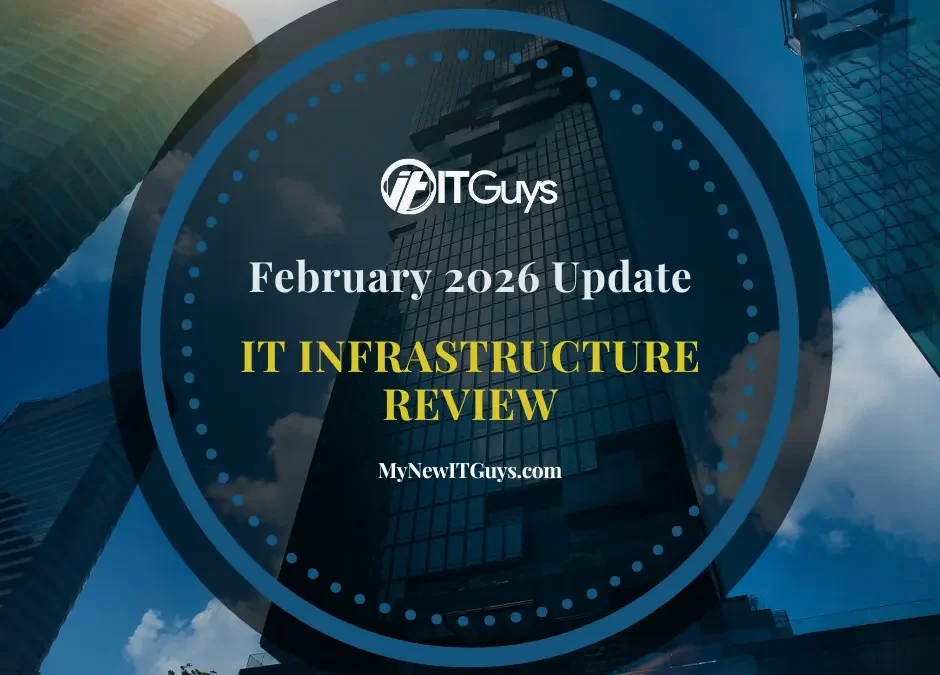 IT ITGuys

February 2026 Update

IT INFRASTRUCTURE REVIEW

MyNewITGuys.com